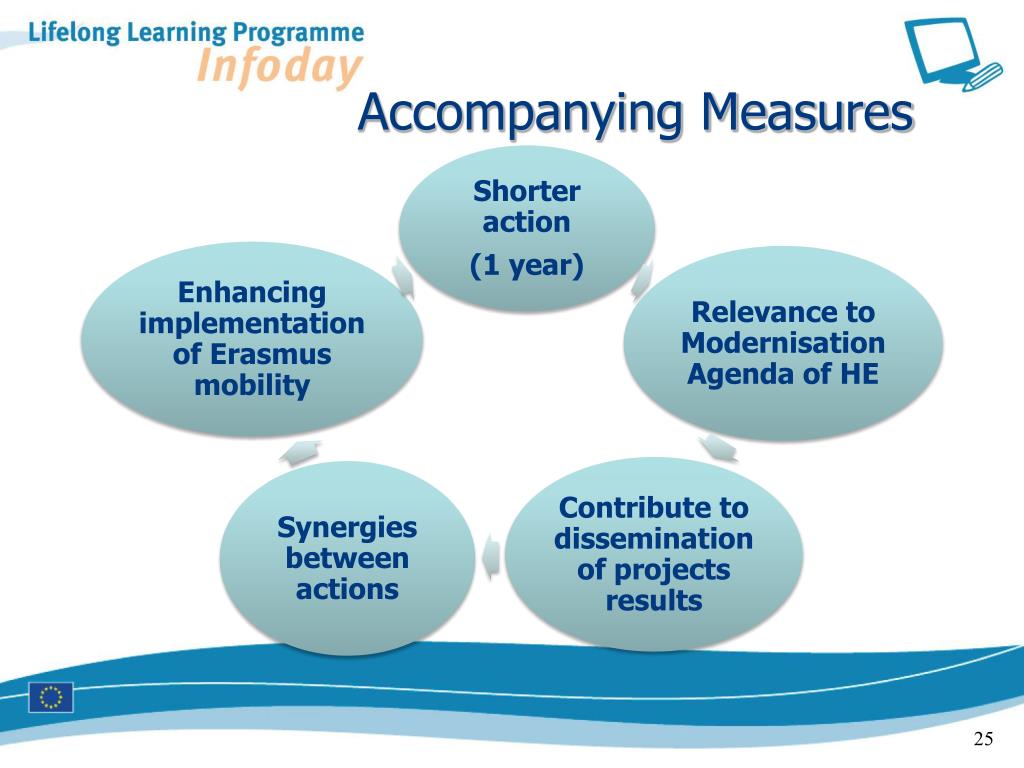 Lifelong Learning Programme
Infoday

Accompanying Measures

Shorter action
(1 year)

Relevance to Modernisation Agenda of HE

Contribute to dissemination of projects results

Synergies between actions

Enhancing implementation of Erasmus mobility

25